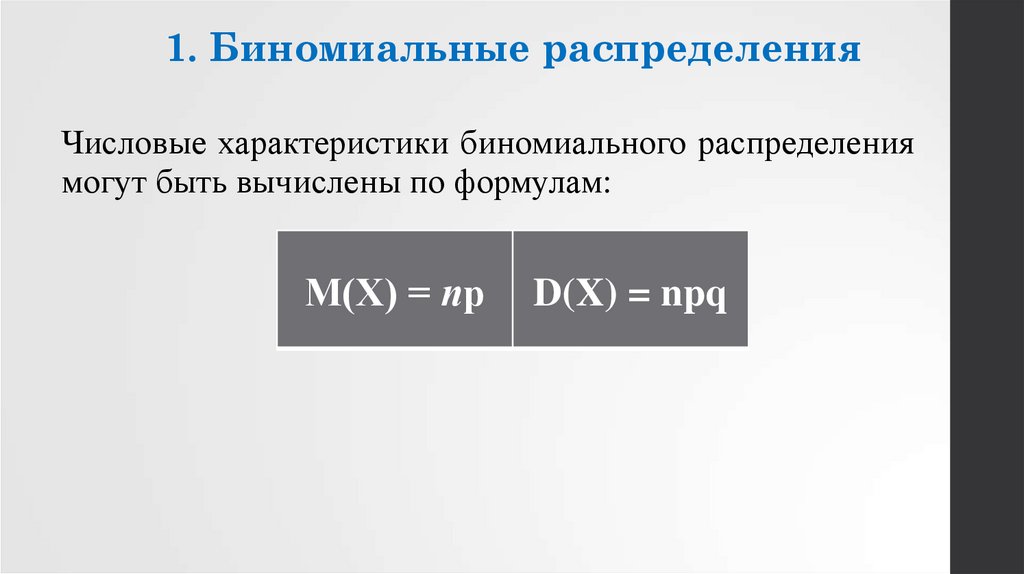 1. Биномиальные распределения

Числовые характеристики биномиального распределения могут быть вычислены по формулам:

| $M(X) = np$ | $D(X) = npq$ |
|---|---|